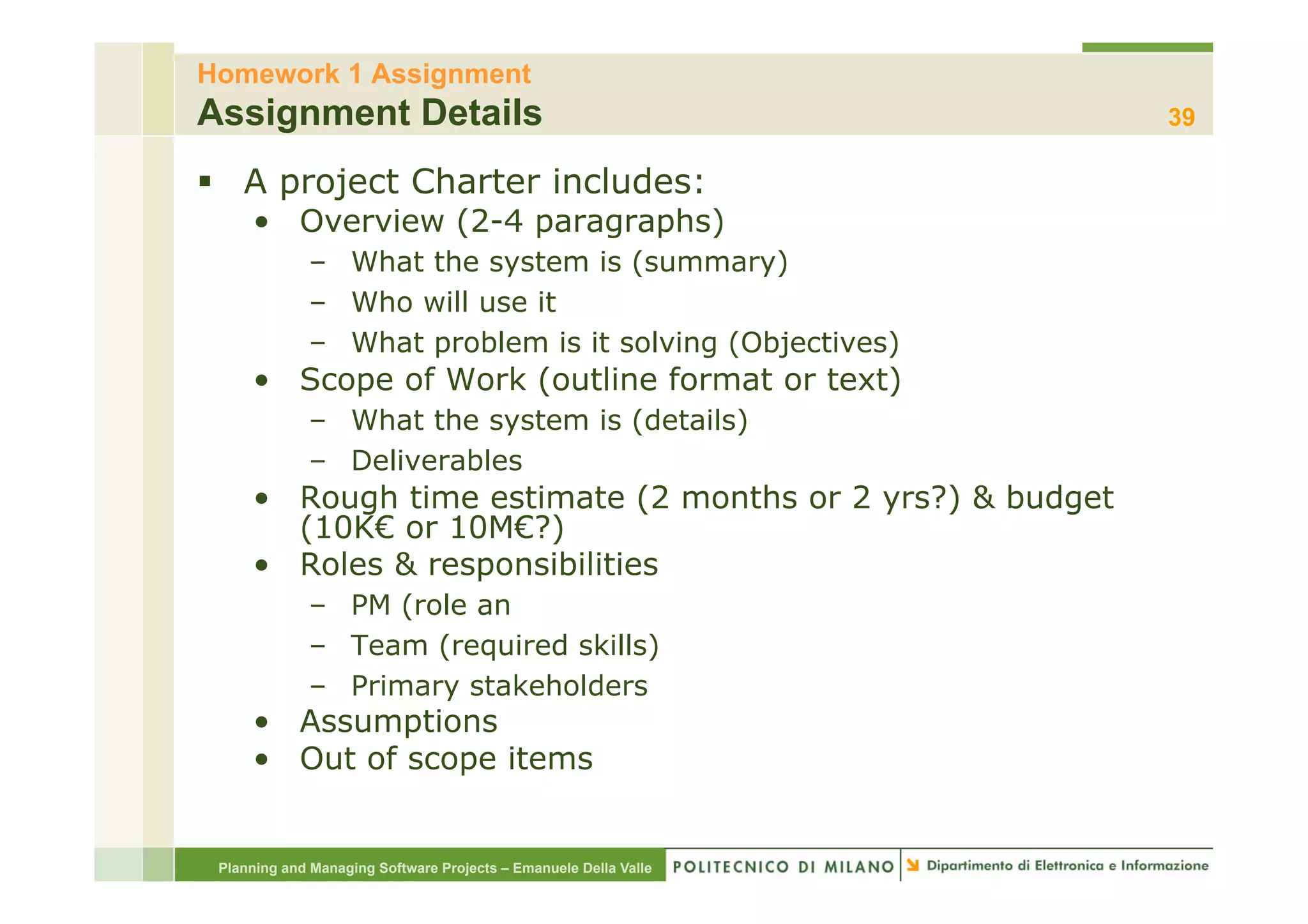 Homework 1 Assignment
Assignment Details
39

▪ A project Charter includes:
• Overview (2-4 paragraphs)
– What the system is (summary)
– Who will use it
– What problem is it solving (Objectives)
• Scope of Work (outline format or text)
– What the system is (details)
– Deliverables
• Rough time estimate (2 months or 2 yrs?) & budget (10K€ or 10M€?)
• Roles & responsibilities
– PM (role an
– Team (required skills)
– Primary stakeholders
• Assumptions
• Out of scope items

Planning and Managing Software Projects – Emanuele Della Valle
POLITECNICO DI MILANO
Dipartimento di Elettronica e Informazione